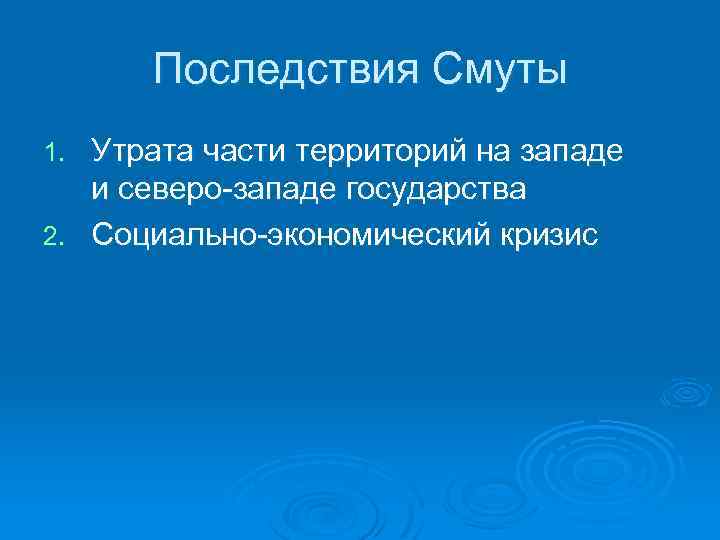 Последствия Смуты

1. Утрата части территорий на западе и северо-западе государства
2. Социально-экономический кризис